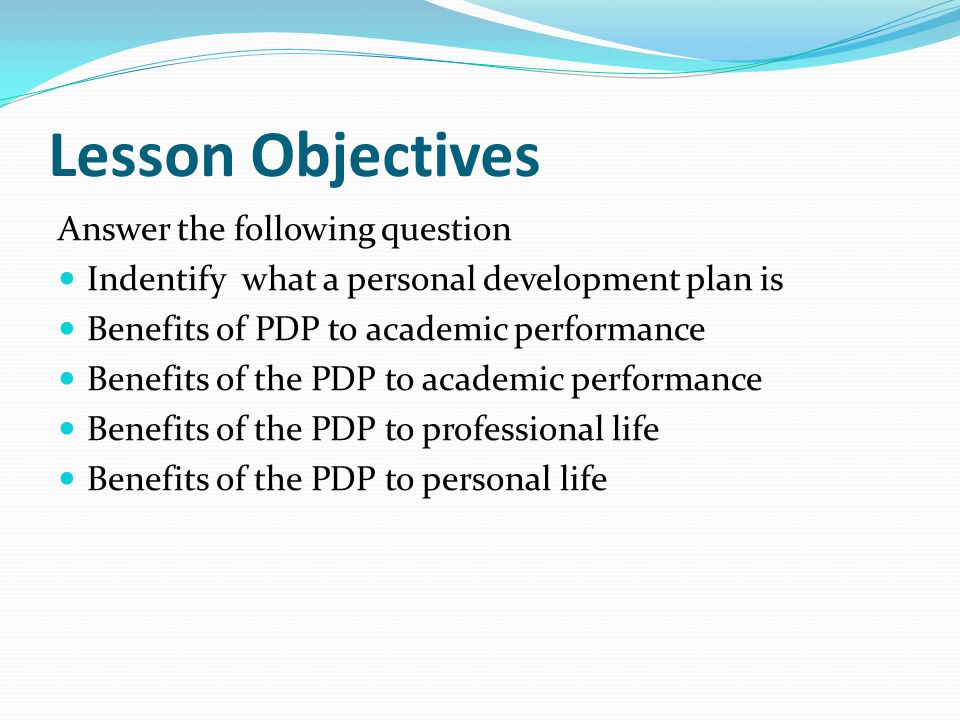 Lesson Objectives

Answer the following question

- Indentify what a personal development plan is
- Benefits of PDP to academic performance
- Benefits of the PDP to academic performance
- Benefits of the PDP to professional life
- Benefits of the PDP to personal life